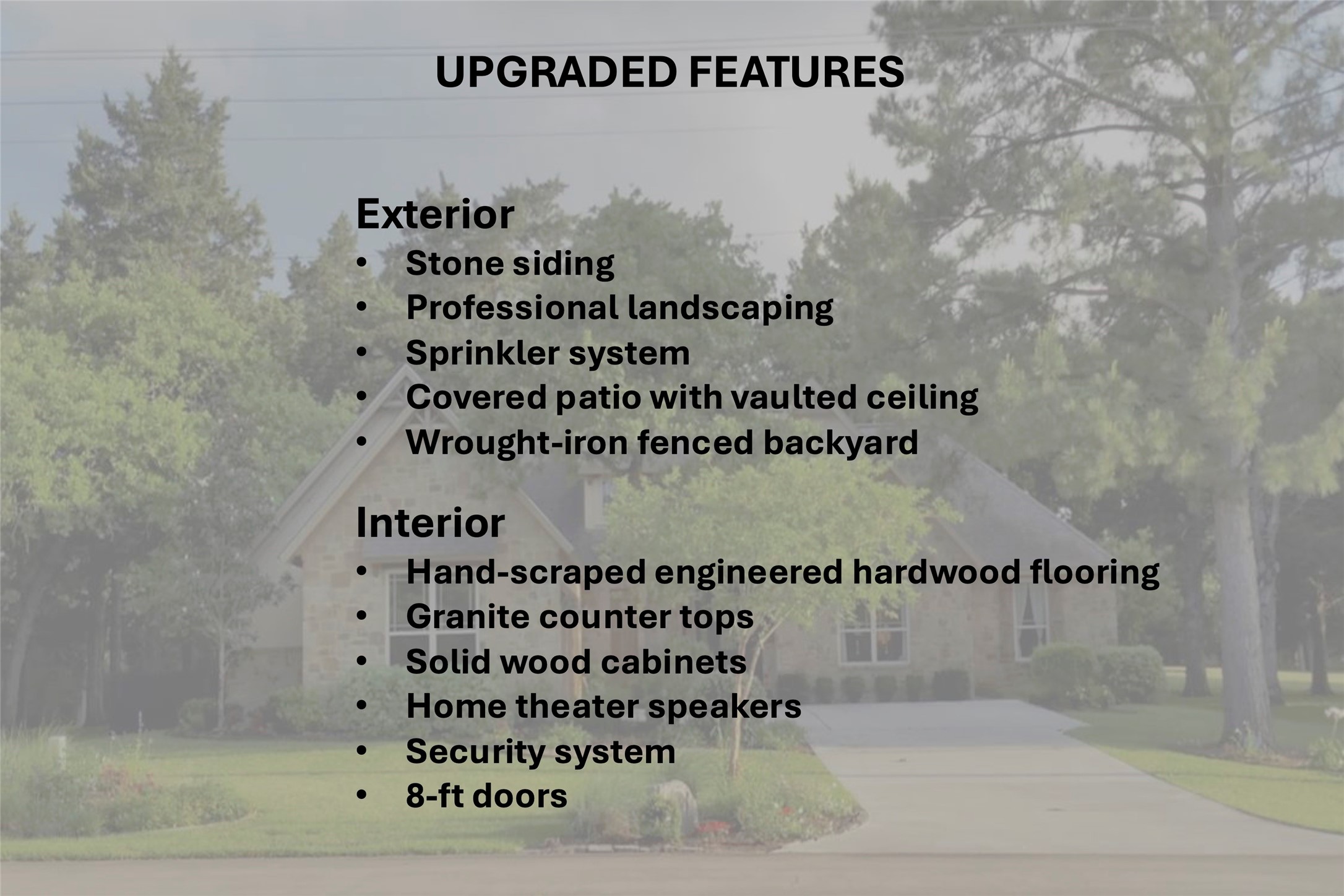 UPGRADED FEATURES

Exterior
• Stone siding
• Professional landscaping
• Sprinkler system
• Covered patio with vaulted ceiling
• Wrought-iron fenced backyard

Interior
• Hand-scraped engineered hardwood flooring
• Granite counter tops
• Solid wood cabinets
• Home theater speakers
• Security system
• 8-ft doors